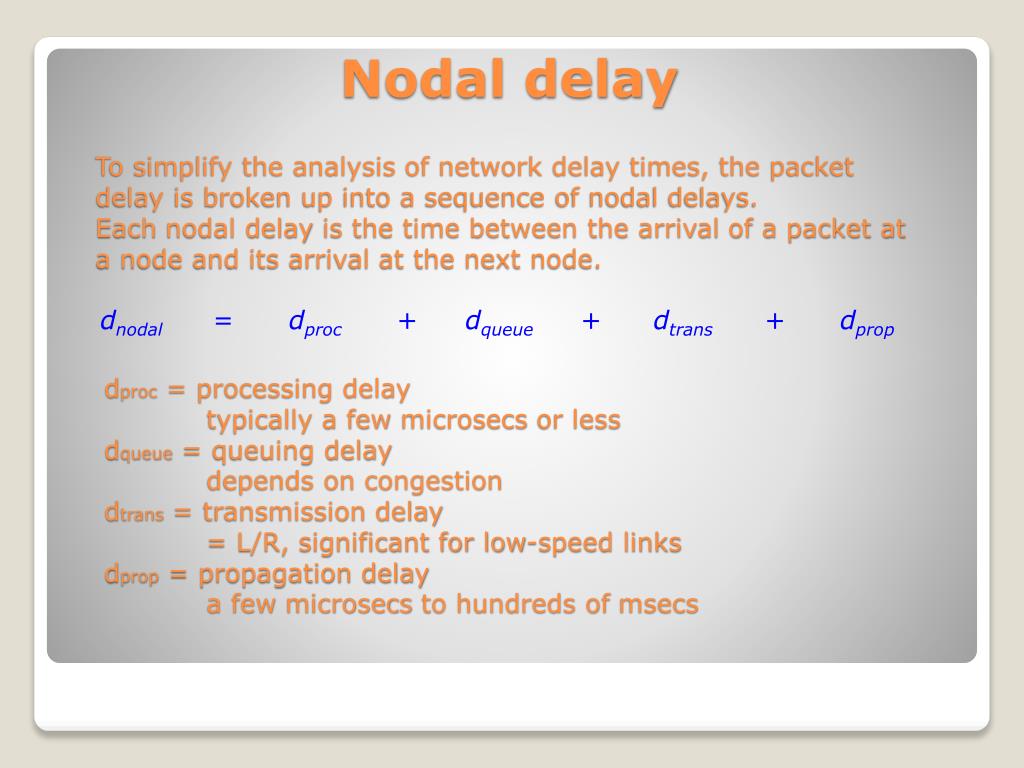 Nodal delay

To simplify the analysis of network delay times, the packet delay is broken up into a sequence of nodal delays.
Each nodal delay is the time between the arrival of a packet at a node and its arrival at the next node.

$d_{nodal} = d_{proc} + d_{queue} + d_{trans} + d_{prop}$

$d_{proc}$ = processing delay
typically a few microsecs or less
$d_{queue}$ = queuing delay
depends on congestion
$d_{trans}$ = transmission delay
= L/R, significant for low-speed links
$d_{prop}$ = propagation delay
a few microsecs to hundreds of msecs